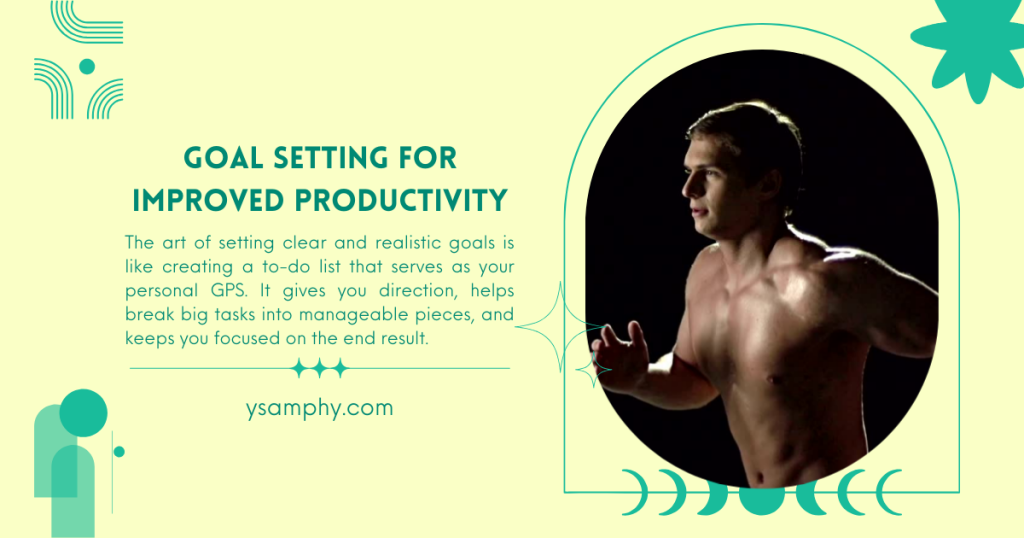 GOAL SETTING FOR IMPROVED PRODUCTIVITY

The art of setting clear and realistic goals is like creating a to-do list that serves as your personal GPS. It gives you direction, helps break big tasks into manageable pieces, and keeps you focused on the end result.

ysamphy.com